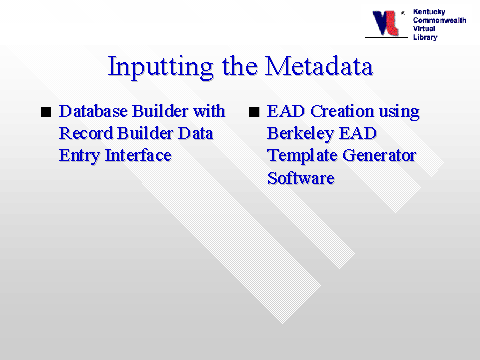 VL

Kentucky
Commonwealth
Virtual
Library

Inputting the Metadata

■ Database Builder with Record Builder Data Entry Interface

■ EAD Creation using Berkeley EAD Template Generator Software